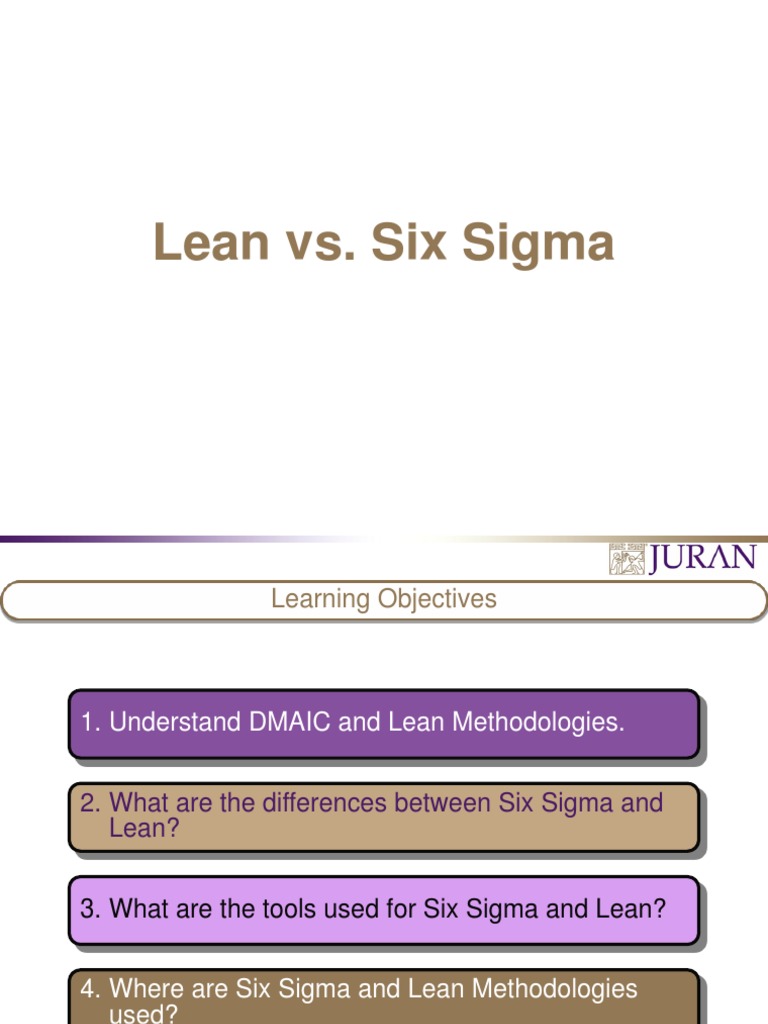 Lean vs. Six Sigma

JURAN

Learning Objectives

1. Understand DMAIC and Lean Methodologies.

2. What are the differences between Six Sigma and Lean?

3. What are the tools used for Six Sigma and Lean?

4. Where are Six Sigma and Lean Methodologies used?